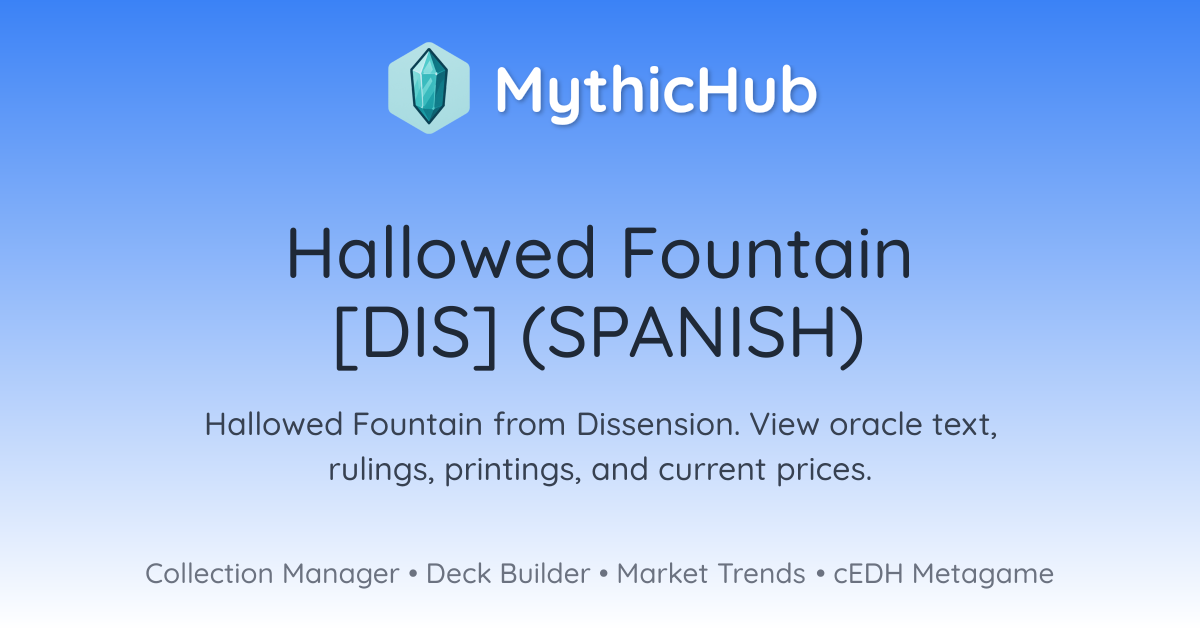 MythicHub

Hallowed Fountain [DIS] (SPANISH)

Hallowed Fountain from Dissension. View oracle text, rulings, printings, and current prices.

Collection Manager • Deck Builder • Market Trends • cEDH Metagame